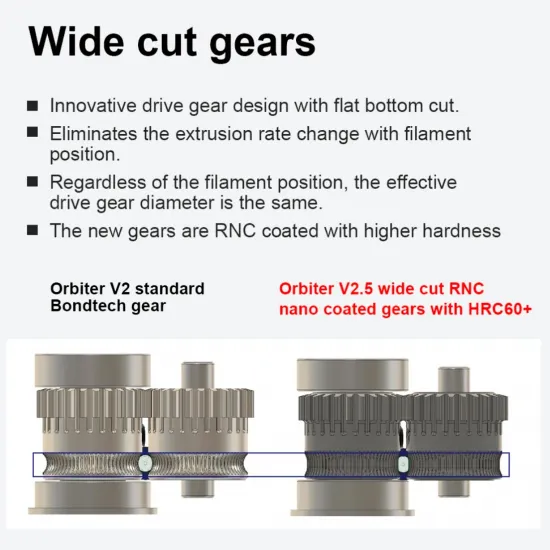 Wide cut gears

■ Innovative drive gear design with flat bottom cut.

■ Eliminates the extrusion rate change with filament position.

■ Regardless of the filament position, the effective drive gear diameter is the same.

■ The new gears are RNC coated with higher hardness

Orbiter V2 standard Bondtech gear

Orbiter V2.5 wide cut RNC nano coated gears with HRC60+